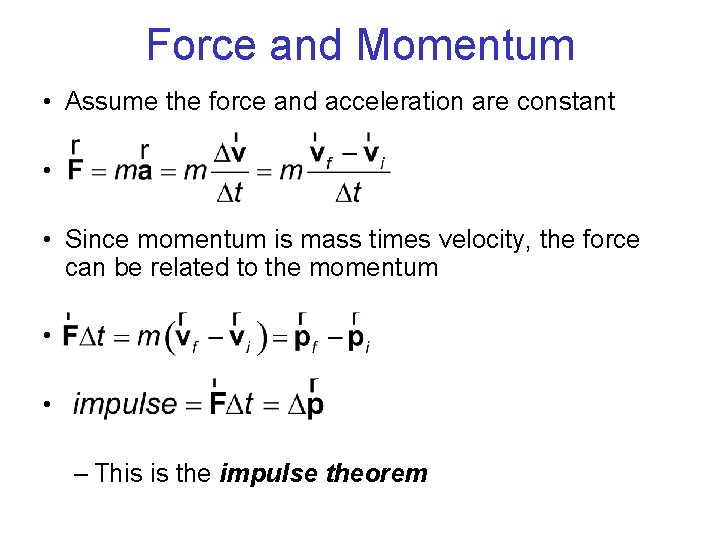 Force and Momentum

• Assume the force and acceleration are constant

• $\vec{\mathbf{F}} = m\vec{\mathbf{a}} = m\frac{\Delta\vec{\mathbf{v}}}{\Delta t} = m\frac{\vec{\mathbf{v}}_f - \vec{\mathbf{v}}_i}{\Delta t}$

• Since momentum is mass times velocity, the force can be related to the momentum

• $\vec{\mathbf{F}}\Delta t = m\left(\vec{\mathbf{v}}_f - \vec{\mathbf{v}}_i\right) = \vec{\mathbf{p}}_f - \vec{\mathbf{p}}_i$

• $impulse = \vec{\mathbf{F}}\Delta t = \Delta\vec{\mathbf{p}}$

– This is the ***impulse theorem***